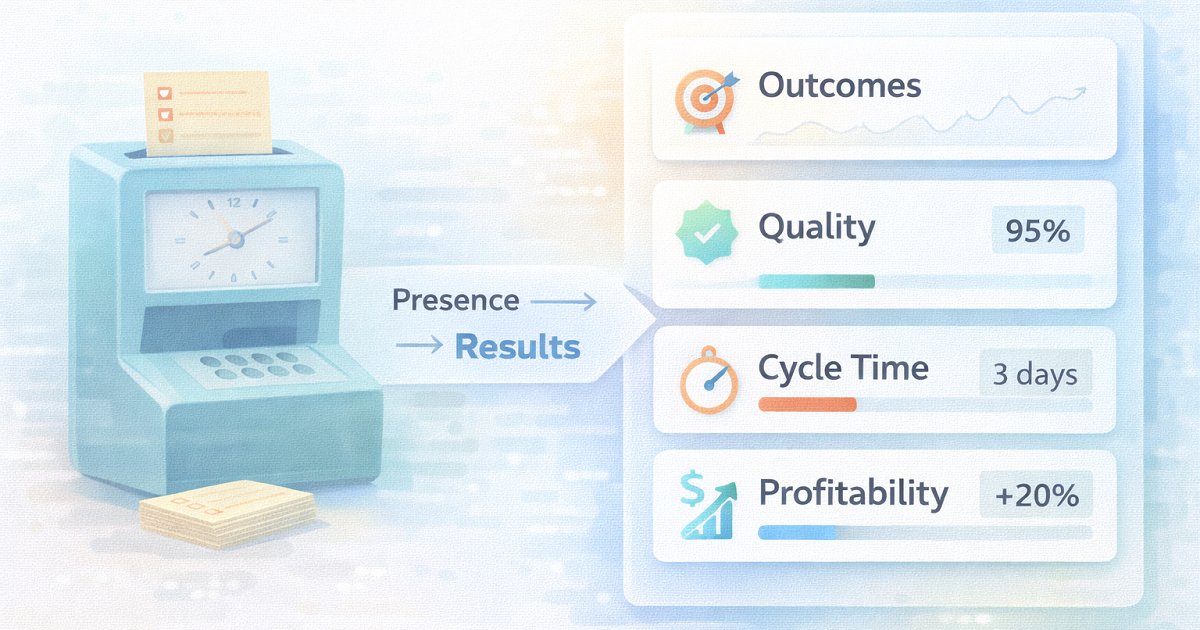 12

Presence →

→ Results

Outcomes

Quality 95%

Cycle Time 3 days

Profitability +20%